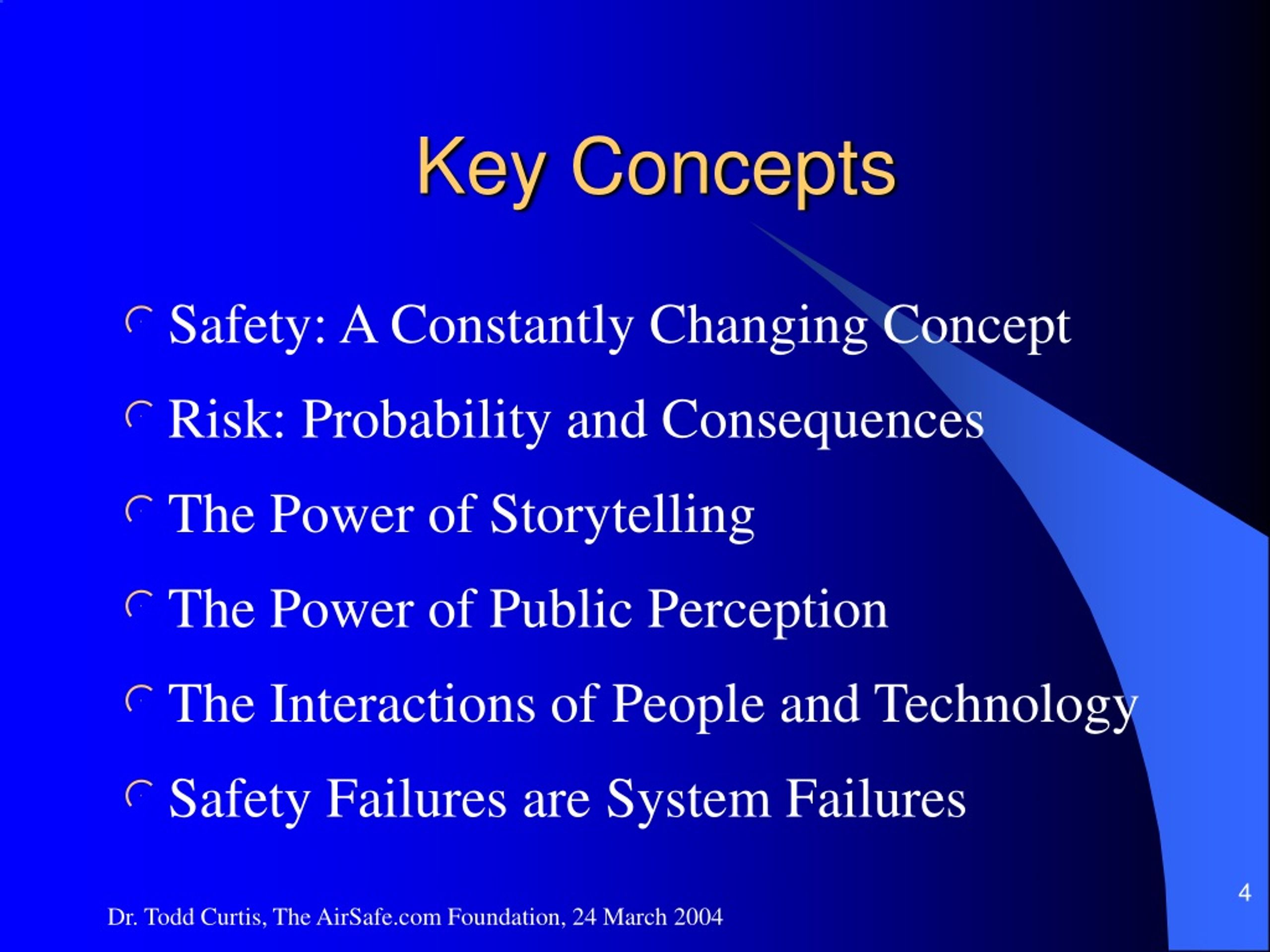 Key Concepts

Safety: A Constantly Changing Concept

Risk: Probability and Consequences

The Power of Storytelling

The Power of Public Perception

The Interactions of People and Technology

Safety Failures are System Failures

4

Dr. Todd Curtis, The AirSafe.com Foundation, 24 March 2004